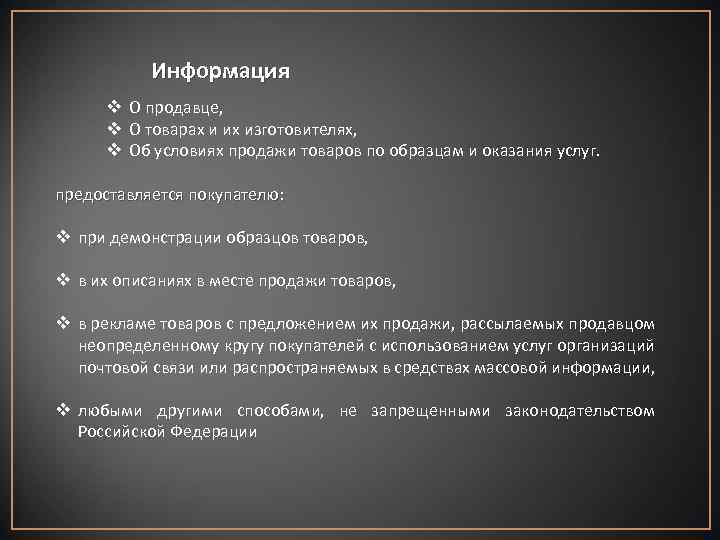 Информация

❖ О продавце,
❖ О товарах и их изготовителях,
❖ Об условиях продажи товаров по образцам и оказания услуг.

предоставляется покупателю:

❖ при демонстрации образцов товаров,

❖ в их описаниях в месте продажи товаров,

❖ в рекламе товаров с предложением их продажи, рассылаемых продавцом неопределенному кругу покупателей с использованием услуг организаций почтовой связи или распространяемых в средствах массовой информации,

❖ любыми другими способами, не запрещенными законодательством Российской Федерации